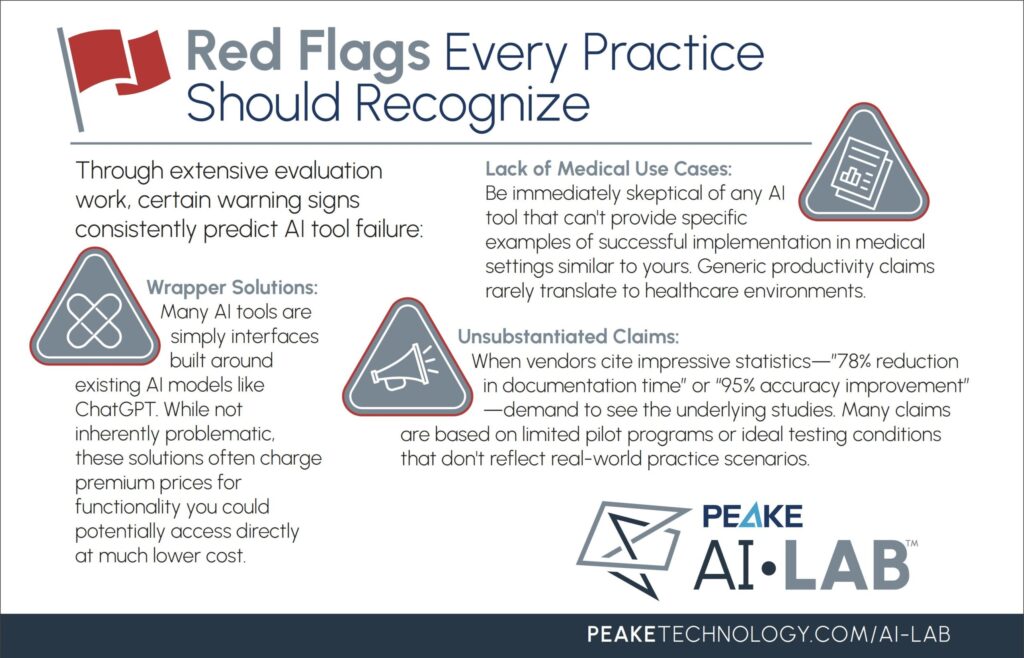 Red Flags Every Practice Should Recognize

Through extensive evaluation work, certain warning signs consistently predict AI tool failure:

Wrapper Solutions:
Many AI tools are simply interfaces built around existing AI models like ChatGPT. While not inherently problematic, these solutions often charge premium prices for functionality you could potentially access directly at much lower cost.

Lack of Medical Use Cases:
Be immediately skeptical of any AI tool that can't provide specific examples of successful implementation in medical settings similar to yours. Generic productivity claims rarely translate to healthcare environments.

Unsubstantiated Claims:
When vendors cite impressive statistics—"78% reduction in documentation time" or "95% accuracy improvement"—demand to see the underlying studies. Many claims are based on limited pilot programs or ideal testing conditions that don't reflect real-world practice scenarios.

PEAKE
AI•LAB™

PEAKETECHNOLOGY.COM/AI-LAB